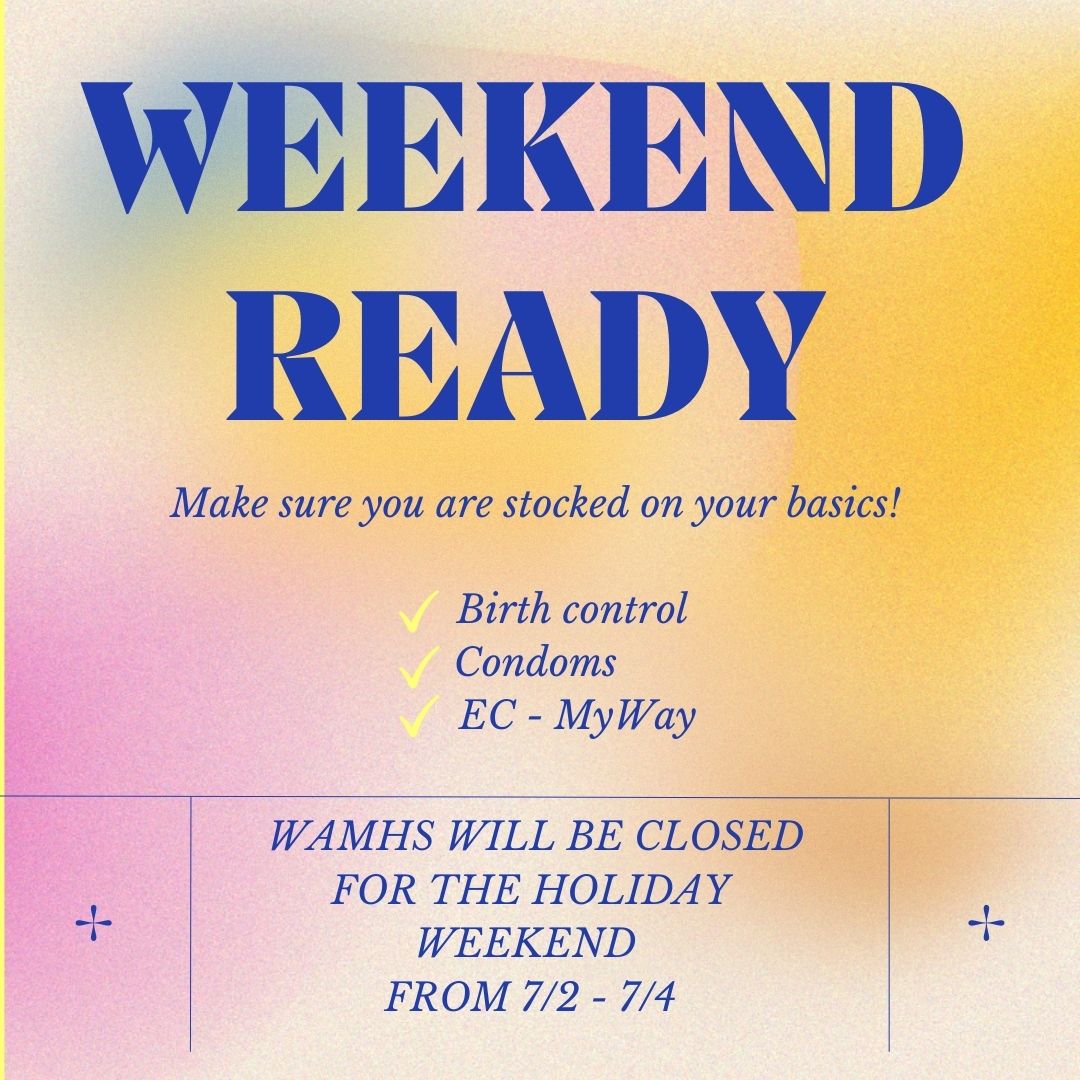 WEEKEND READY

Make sure you are stocked on your basics!

✓ Birth control
✓ Condoms
✓ EC - MyWay

WAMHS WILL BE CLOSED FOR THE HOLIDAY WEEKEND FROM 7/2 - 7/4